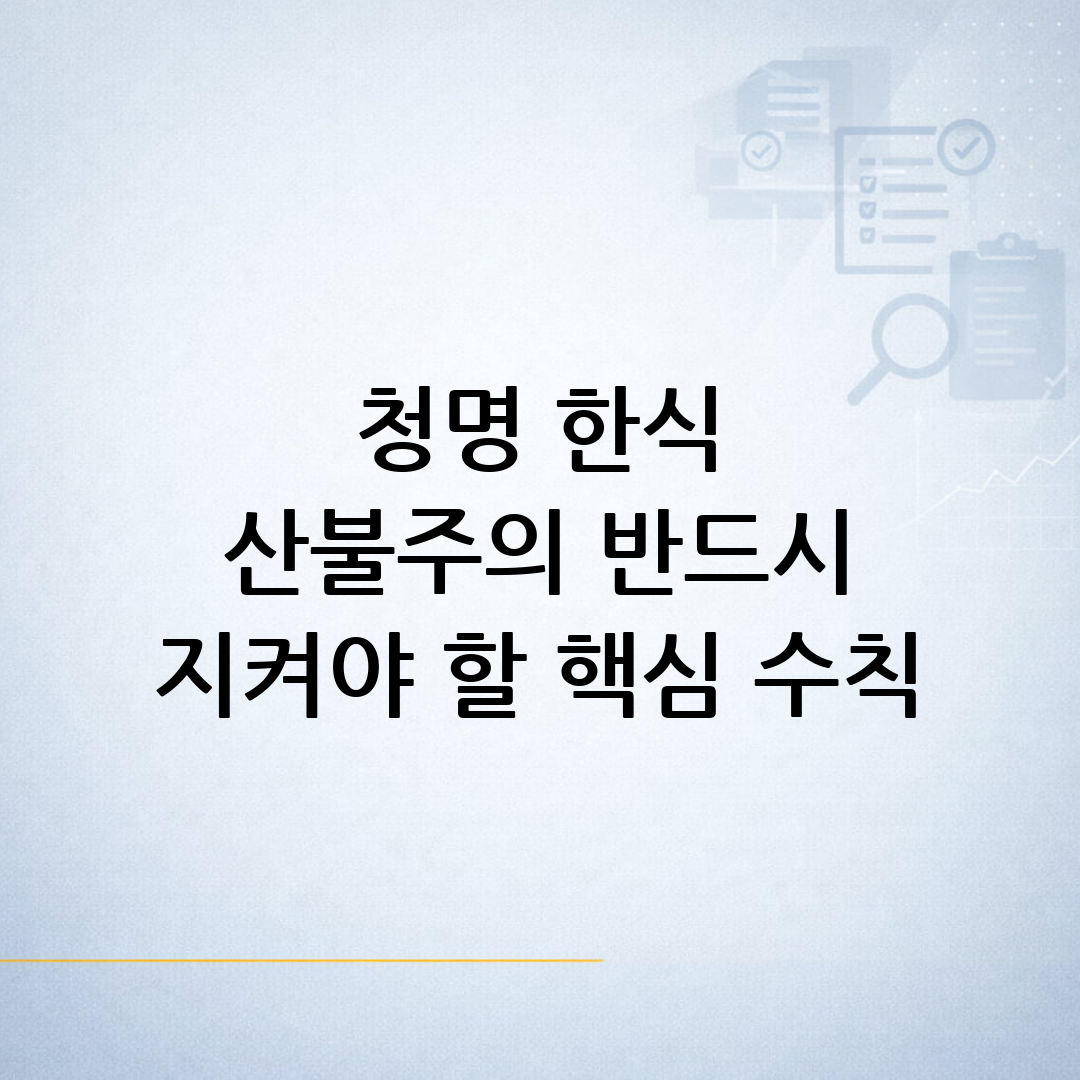 청명 한식
산불주의 반드시
지켜야 할 핵심 수칙